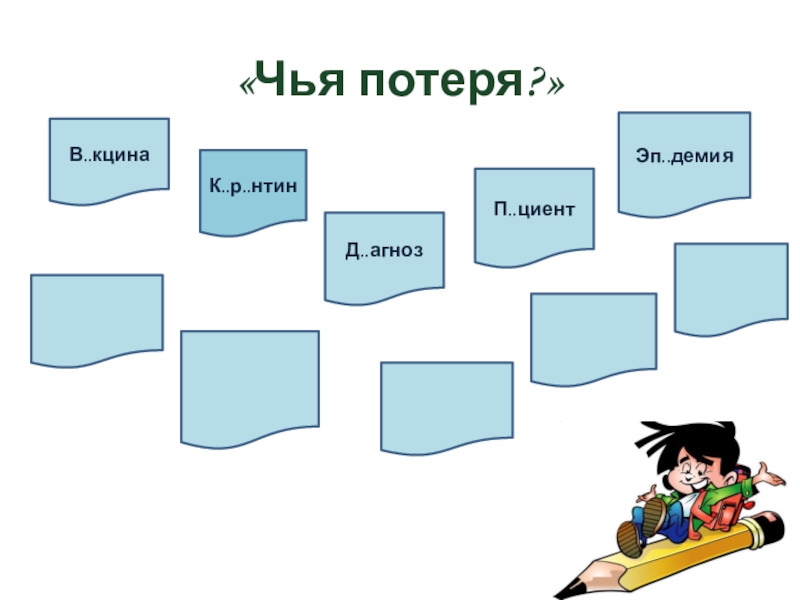 «Чья потеря?»

В..кцина

К..р..нтин

Д..агноз

П..циент

Эп..демия